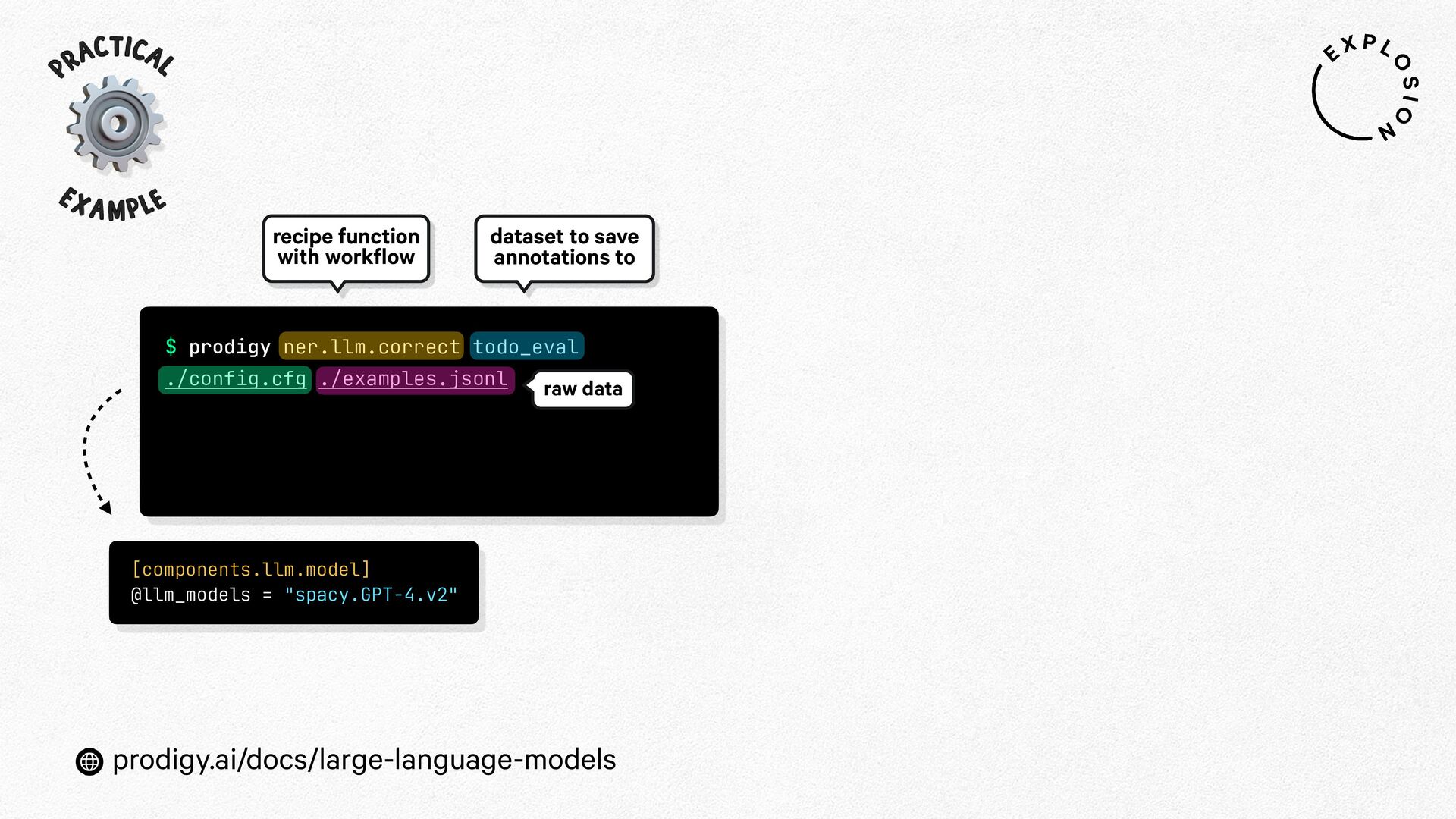 PRACTICAL EXAMPLE

EXPLOSION

recipe function with workflow

dataset to save annotations to

$ prodigy ner.llm.correct todo_eval ./config.cfg ./examples.jsonl

raw data

[components.llm.model]
@llm_models = "spacy.GPT-4.v2"

prodigy.ai/docs/large-language-models